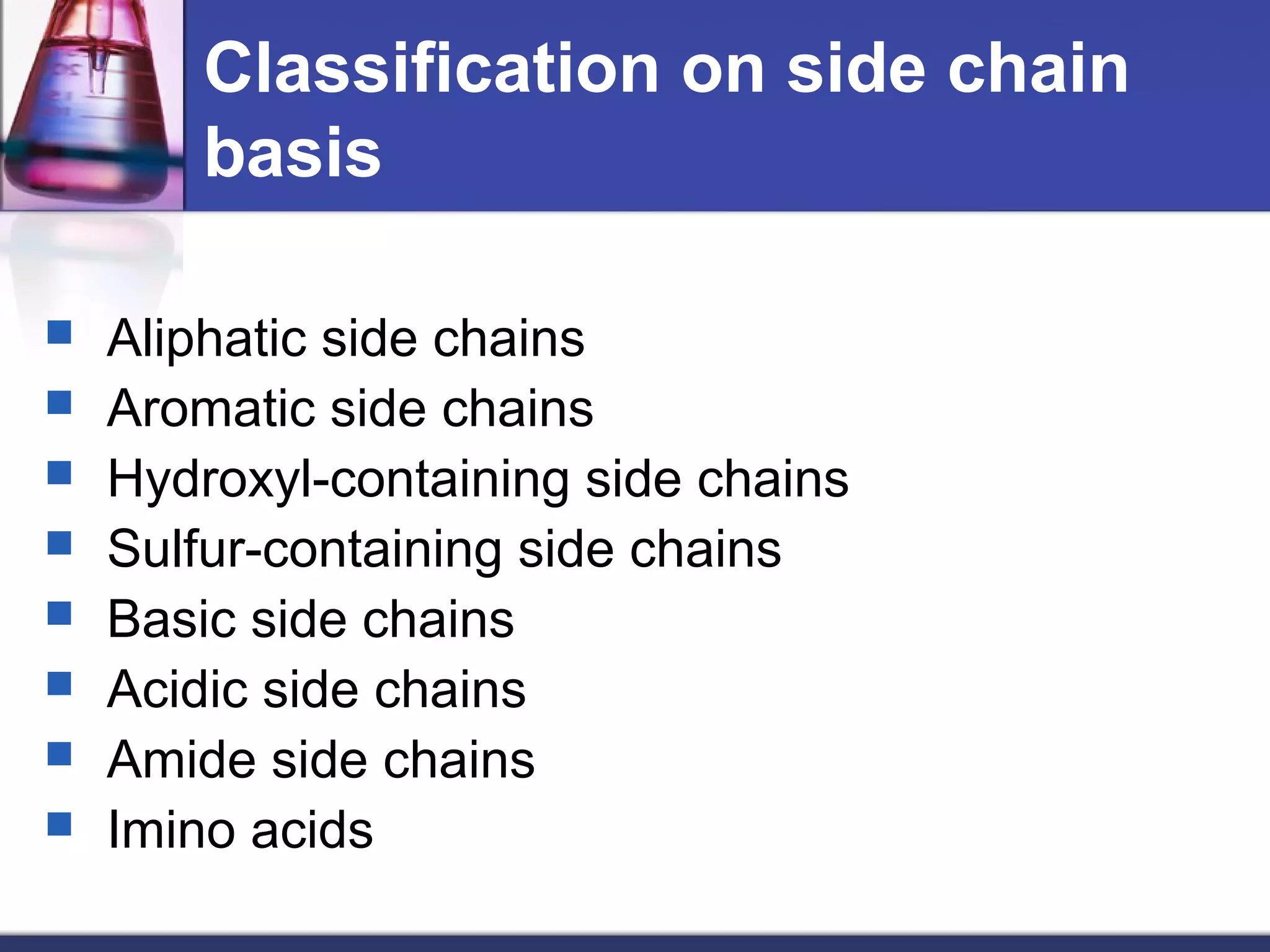 Classification on side chain basis

- Aliphatic side chains
- Aromatic side chains
- Hydroxyl-containing side chains
- Sulfur-containing side chains
- Basic side chains
- Acidic side chains
- Amide side chains
- Imino acids